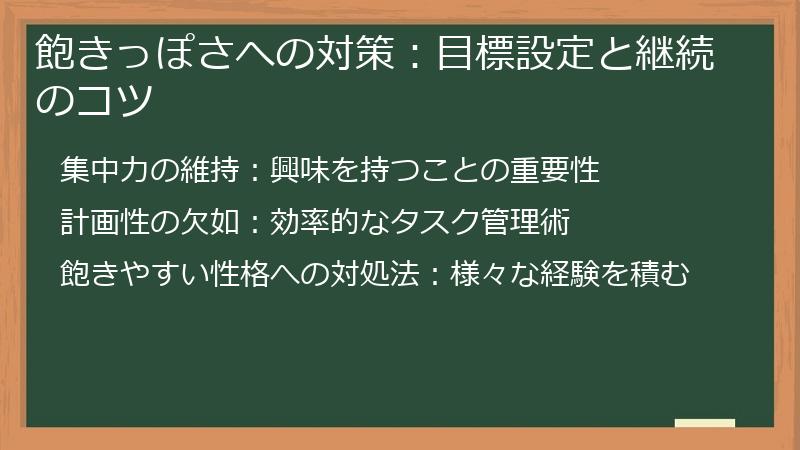 飽きっぽさへの対策：目標設定と継続のコツ

集中力の維持：興味を持つことの重要性

計画性の欠如：効率的なタスク管理術

飽きやすい性格への対処法：様々な経験を積む